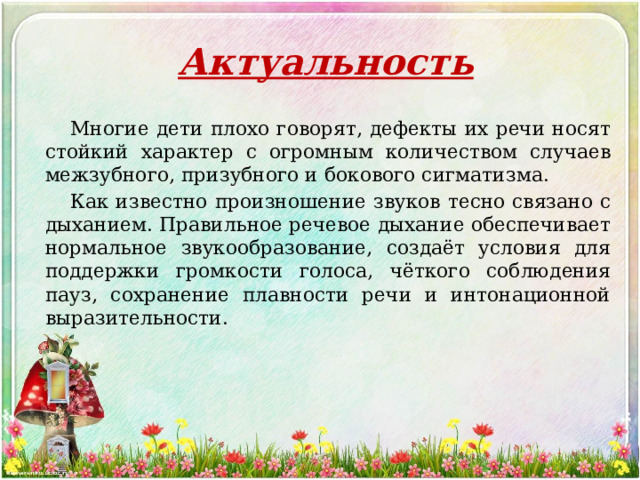 Актуальность

Многие дети плохо говорят, дефекты их речи носят стойкий характер с огромным количеством случаев межзубного, призубного и бокового сигматизма.

Как известно произношение звуков тесно связано с дыханием. Правильное речевое дыхание обеспечивает нормальное звукообразование, создаёт условия для поддержки громкости голоса, чёткого соблюдения пауз, сохранение плавности речи и интонационной выразительности.